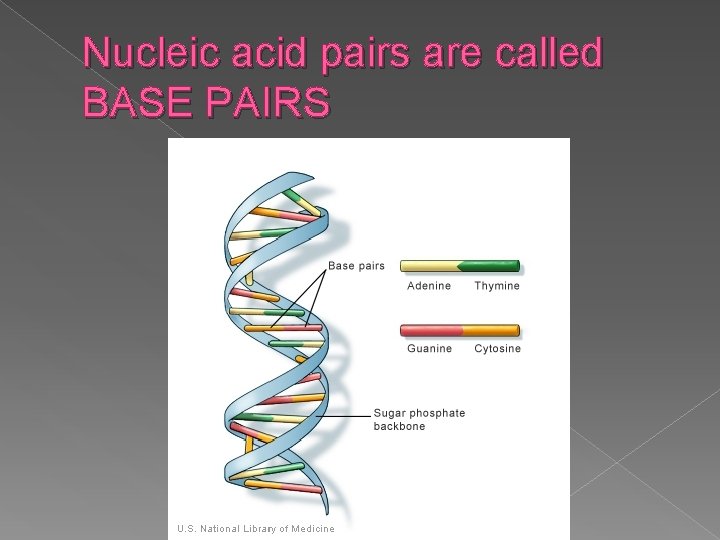 Nucleic acid pairs are called BASE PAIRS

Base pairs

Adenine Thymine

Guanine Cytosine

Sugar phosphate backbone

U.S. National Library of Medicine